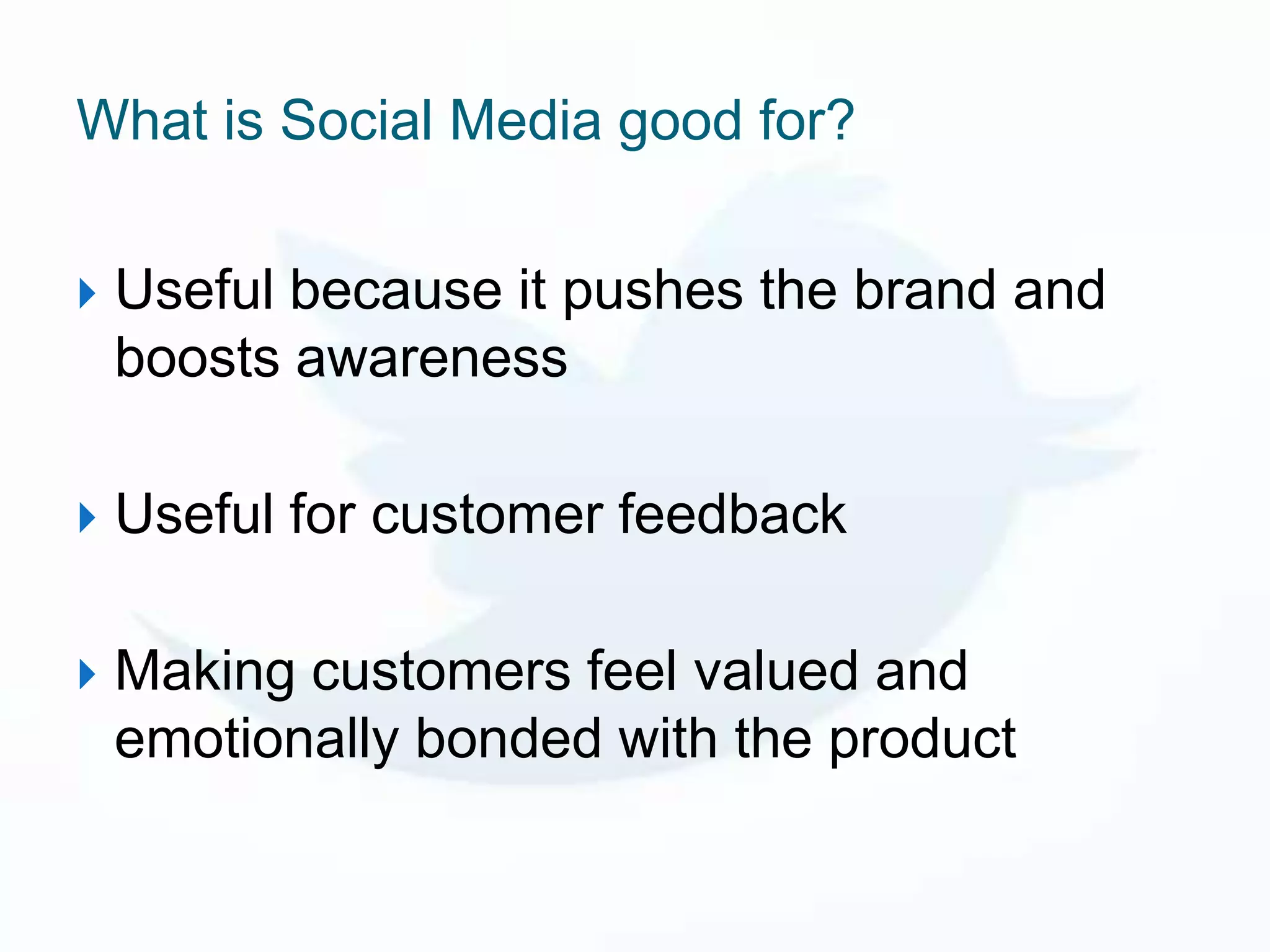 What is Social Media good for?

Useful because it pushes the brand and boosts awareness

Useful for customer feedback

Making customers feel valued and emotionally bonded with the product